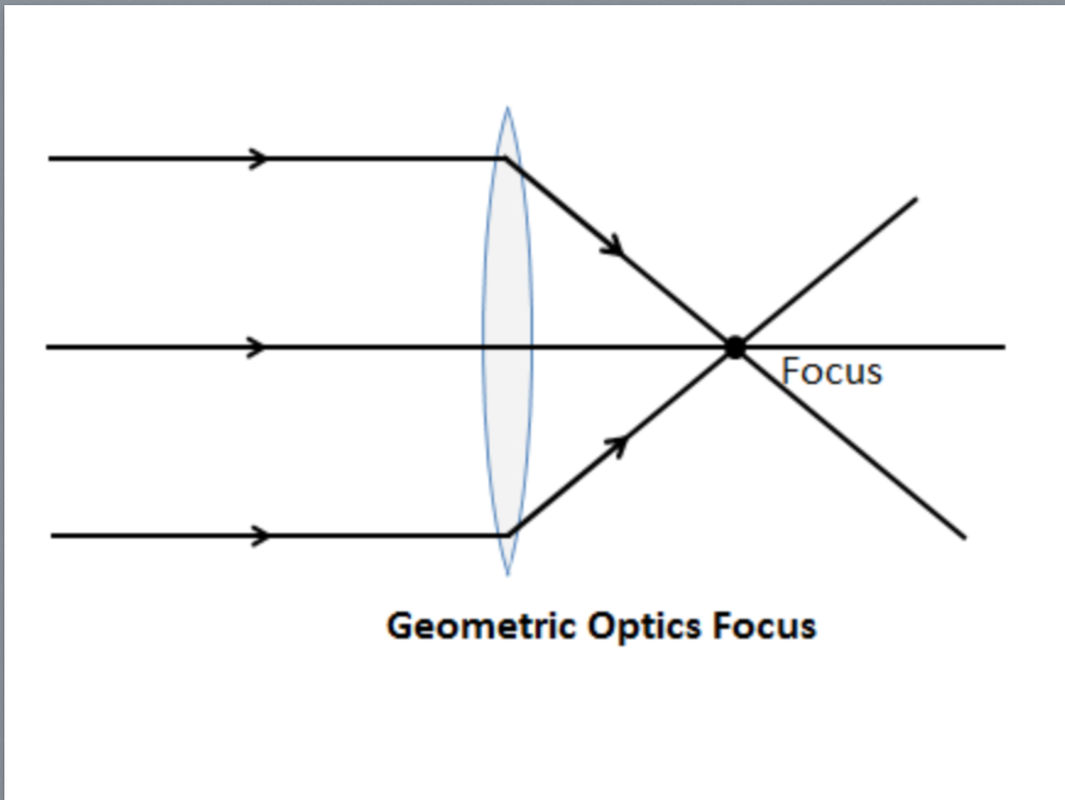 Focus

Geometric Optics Focus